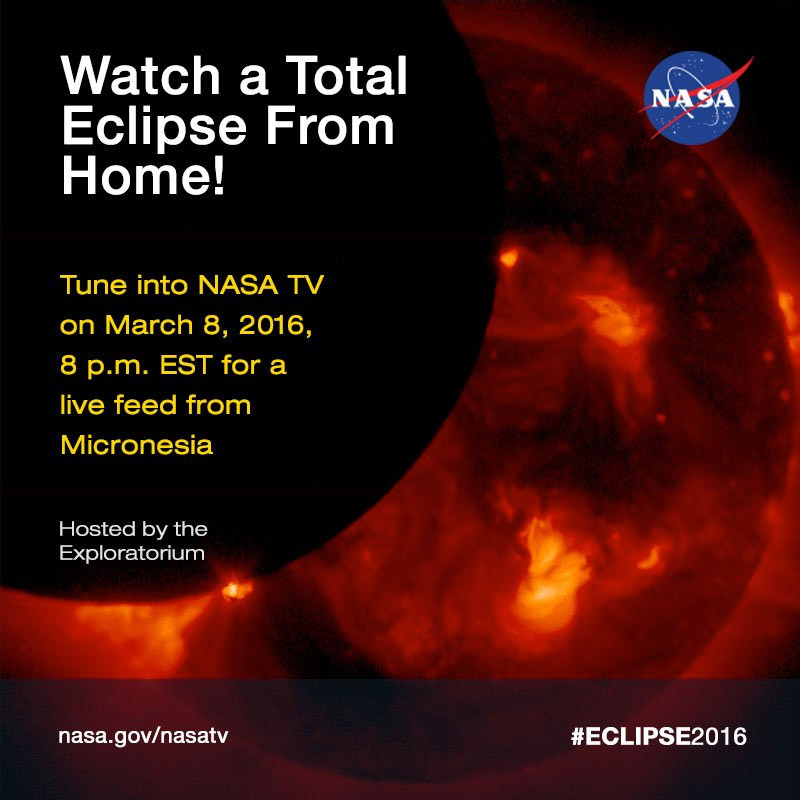 Watch a Total Eclipse From Home!

NASA

Tune into NASA TV on March 8, 2016, 8 p.m. EST for a live feed from Micronesia

Hosted by the Exploratorium

nasa.gov/nasatv

#ECLIPSE2016